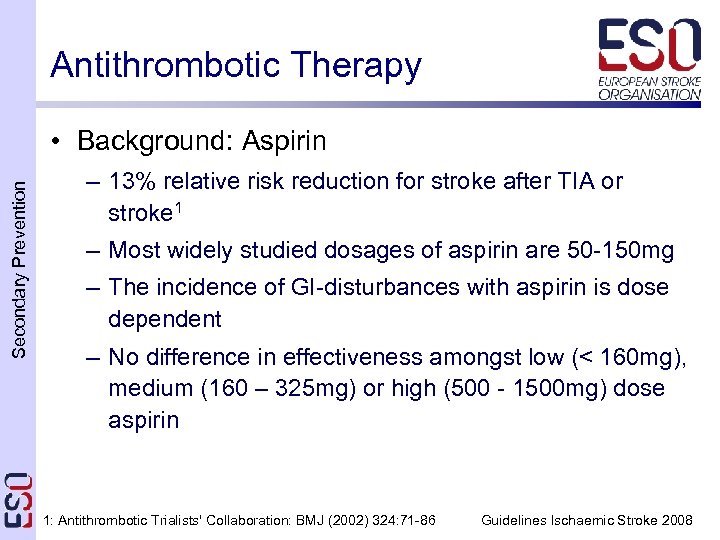 Antithrombotic Therapy

ESO
EUROPEAN STROKE ORGANISATION

Secondary Prevention

• Background: Aspirin
– 13% relative risk reduction for stroke after TIA or stroke$^1$
– Most widely studied dosages of aspirin are 50-150mg
– The incidence of GI-disturbances with aspirin is dose dependent
– No difference in effectiveness amongst low (< 160mg), medium (160 – 325mg) or high (500 - 1500mg) dose aspirin

ESO

1: Antithrombotic Trialists' Collaboration: BMJ (2002) 324:71-86

Guidelines Ischaemic Stroke 2008